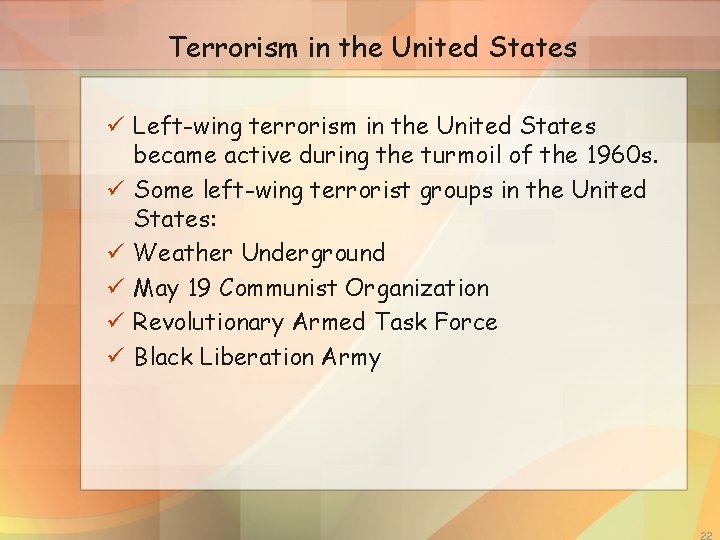 Terrorism in the United States

✓ Left-wing terrorism in the United States became active during the turmoil of the 1960s.

✓ Some left-wing terrorist groups in the United States:

✓ Weather Underground

✓ May 19 Communist Organization

✓ Revolutionary Armed Task Force

✓ Black Liberation Army

22